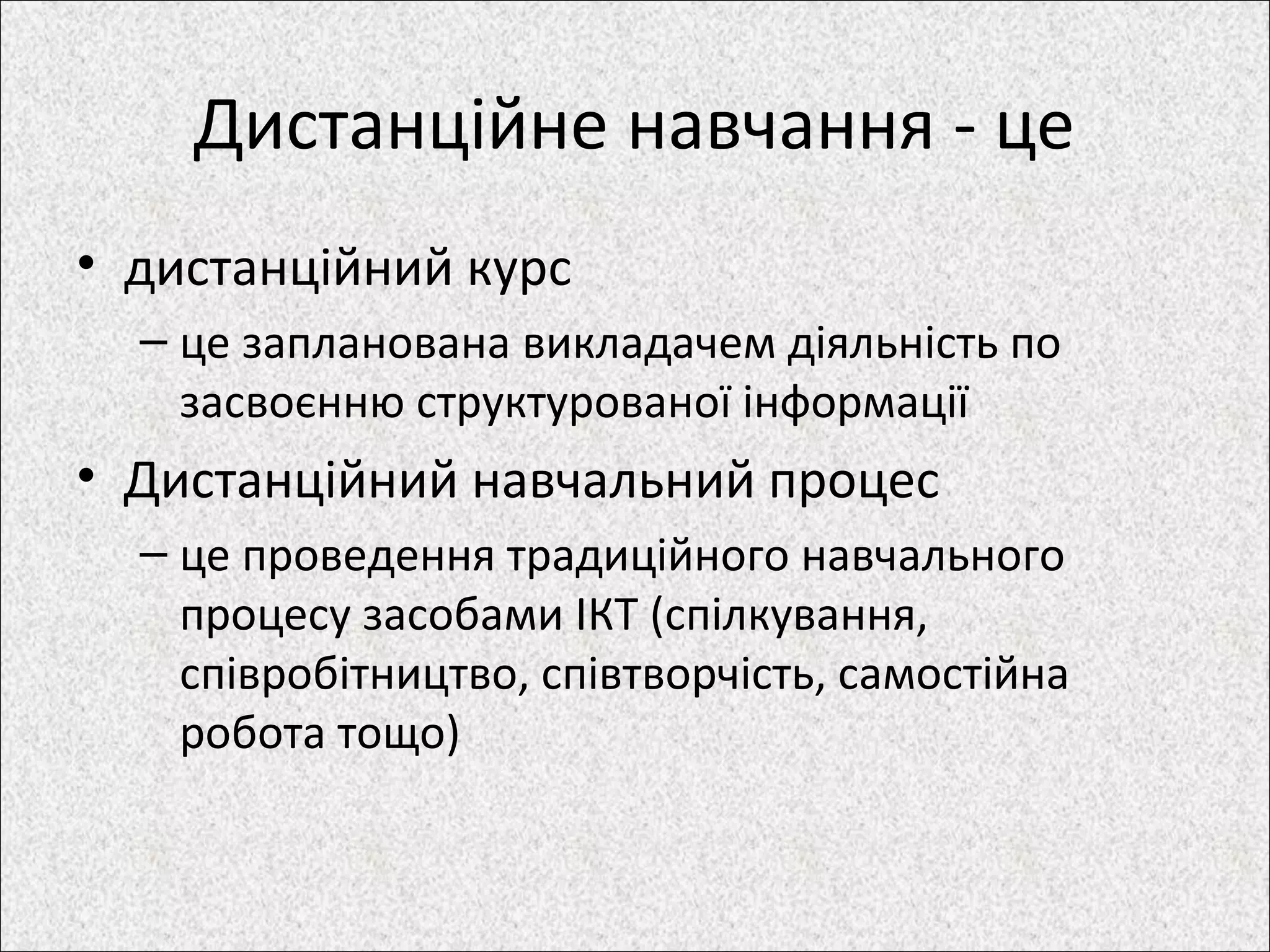 Дистанційне навчання - це

• дистанційний курс
– це запланована викладачем діяльність по засвоєнню структурованої інформації
• Дистанційний навчальний процес
– це проведення традиційного навчального процесу засобами ІКТ (спілкування, співробітництво, співтворчість, самостійна робота тощо)